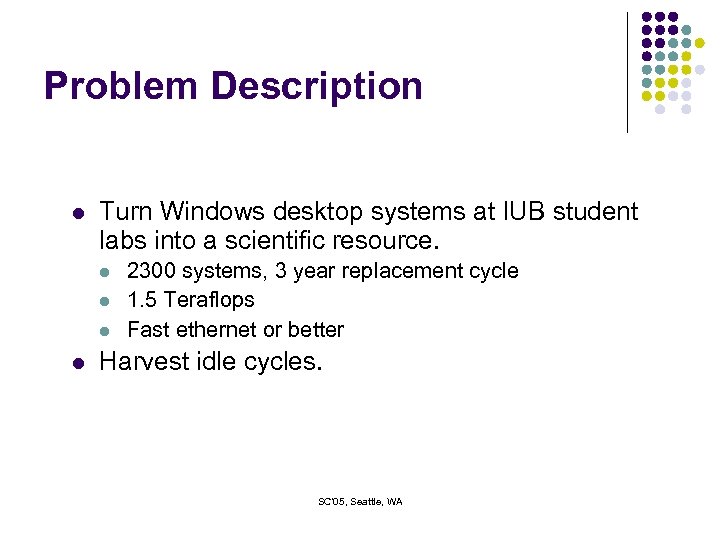 Problem Description

- Turn Windows desktop systems at IUB student labs into a scientific resource.
  - 2300 systems, 3 year replacement cycle
  - 1.5 Teraflops
  - Fast ethernet or better
- Harvest idle cycles.

SC'05, Seattle, WA